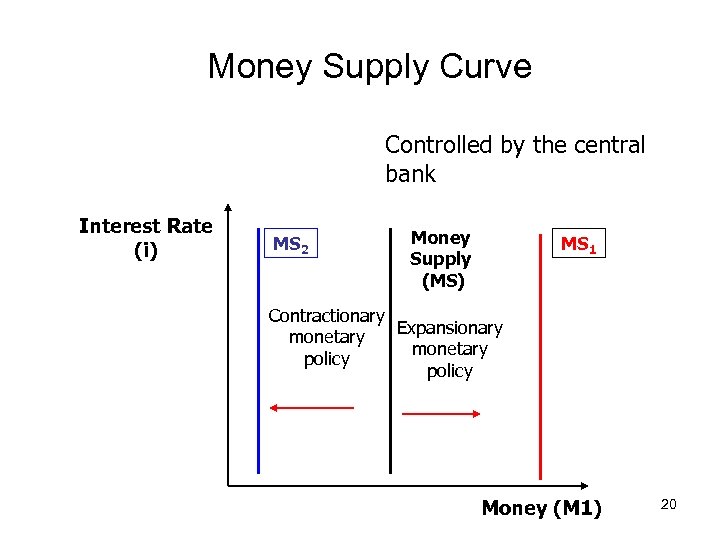 Money Supply Curve

Controlled by the central bank

Interest Rate (i)

$MS_2$

Money Supply (MS)

$MS_1$

Contractionary monetary policy

Expansionary monetary policy

Money (M1)

20